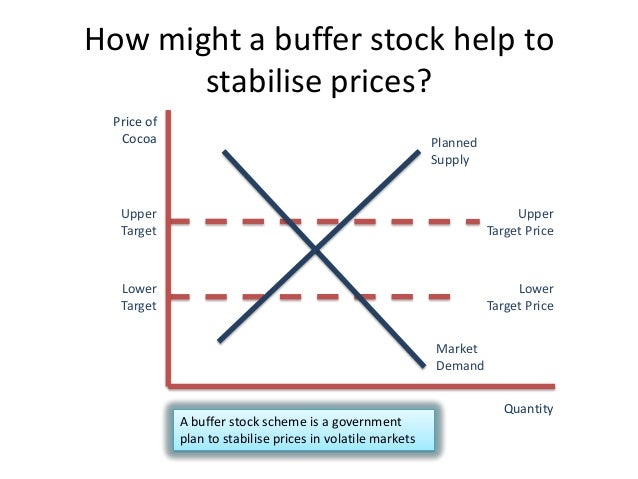 How might a buffer stock help to stabilise prices?

Price of Cocoa

Planned Supply

Upper Target

Upper Target Price

Lower Target

Lower Target Price

Market Demand

Quantity

A buffer stock scheme is a government plan to stabilise prices in volatile markets